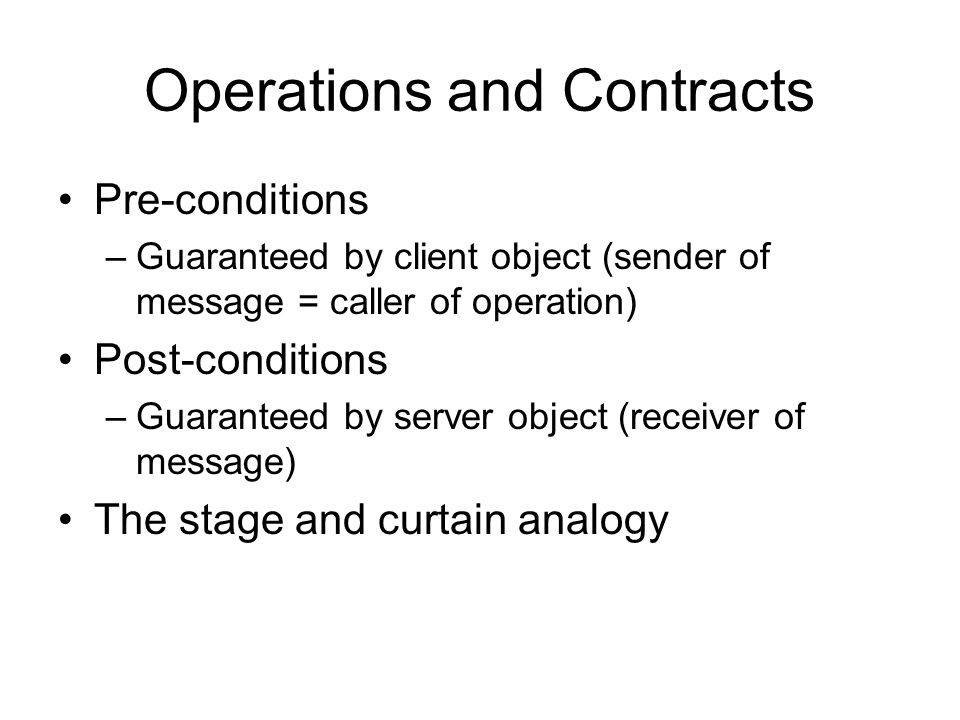 Operations and Contracts

• Pre-conditions
– Guaranteed by client object (sender of message = caller of operation)

• Post-conditions
– Guaranteed by server object (receiver of message)

• The stage and curtain analogy